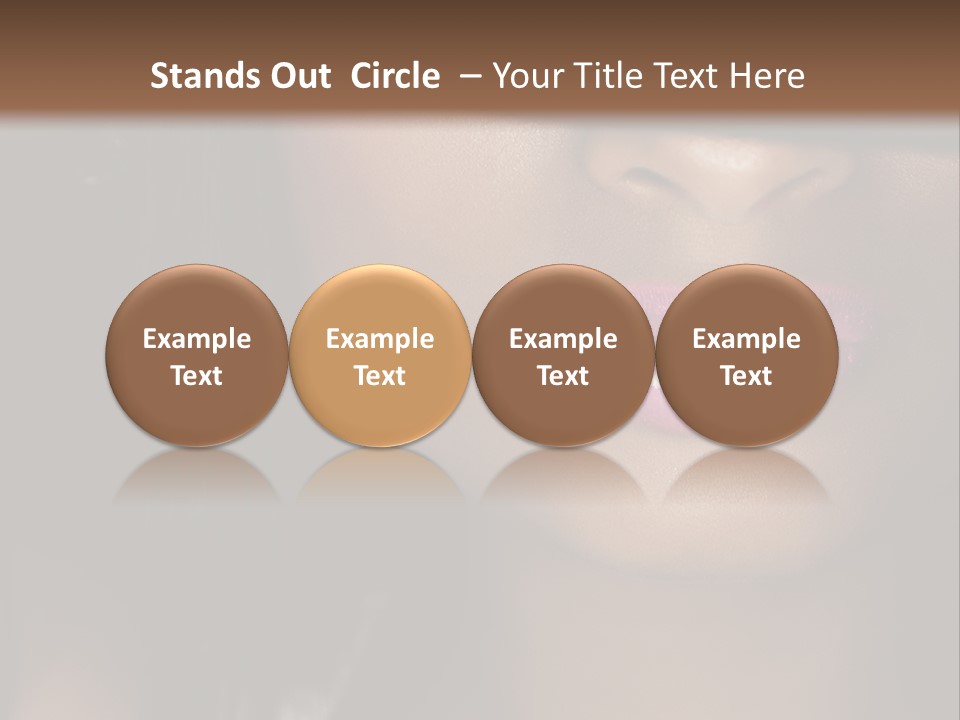 Stands Out Circle – Your Title Text Here

Example Text

Example Text

Example Text

Example Text